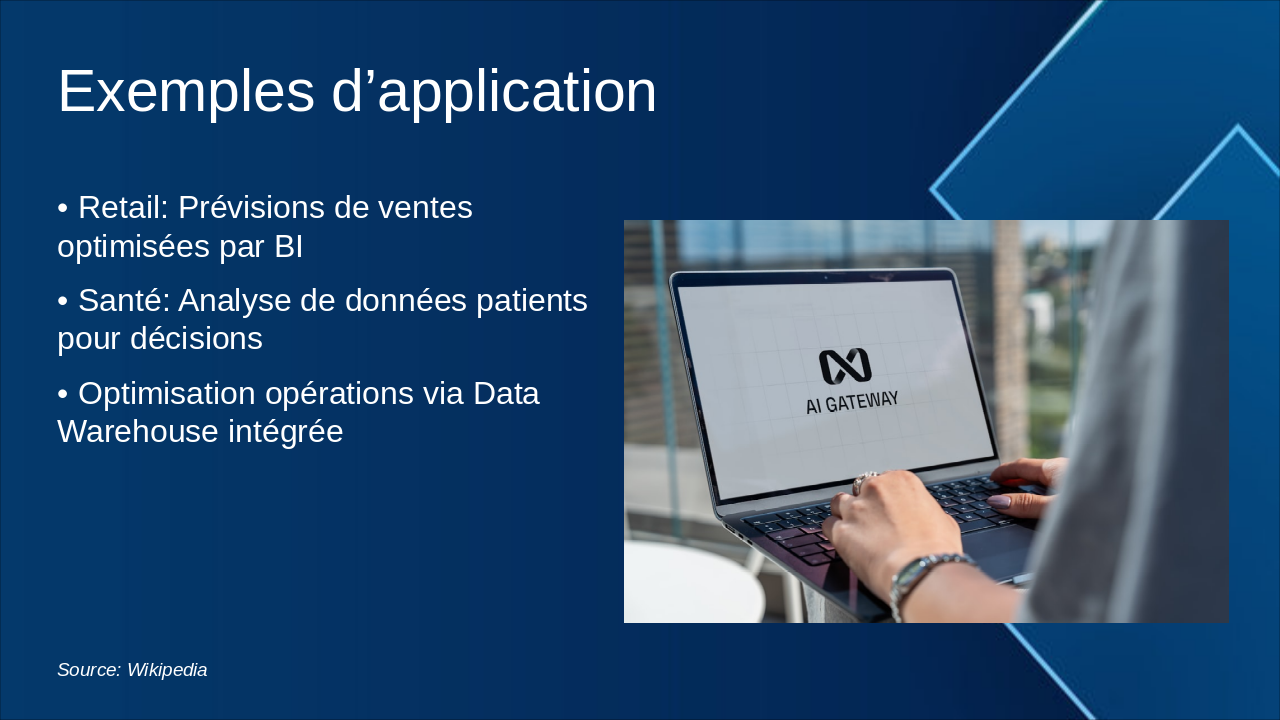 Exemples d’application

• Retail: Prévisions de ventes optimisées par BI

• Santé: Analyse de données patients pour décisions

• Optimisation opérations via Data Warehouse intégrée

AI GATEWAY

Source: Wikipedia